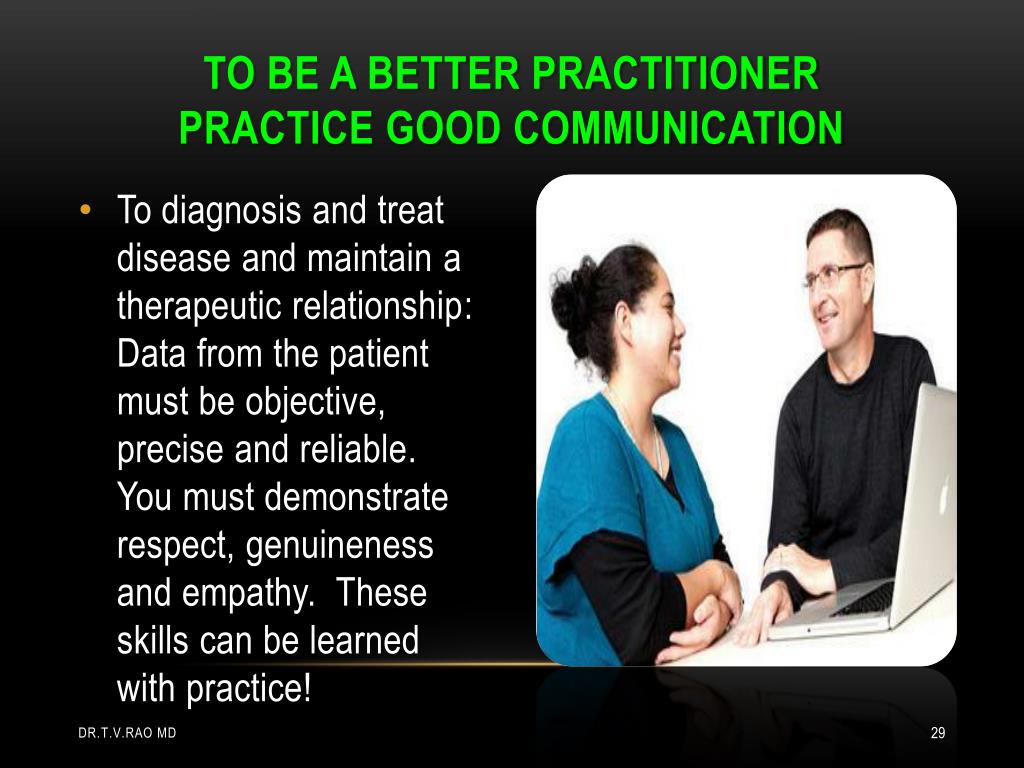 TO BE A BETTER PRACTITIONER PRACTICE GOOD COMMUNICATION

• To diagnosis and treat disease and maintain a therapeutic relationship: Data from the patient must be objective, precise and reliable. You must demonstrate respect, genuineness and empathy. These skills can be learned with practice!

DR.T.V.RAO MD

29